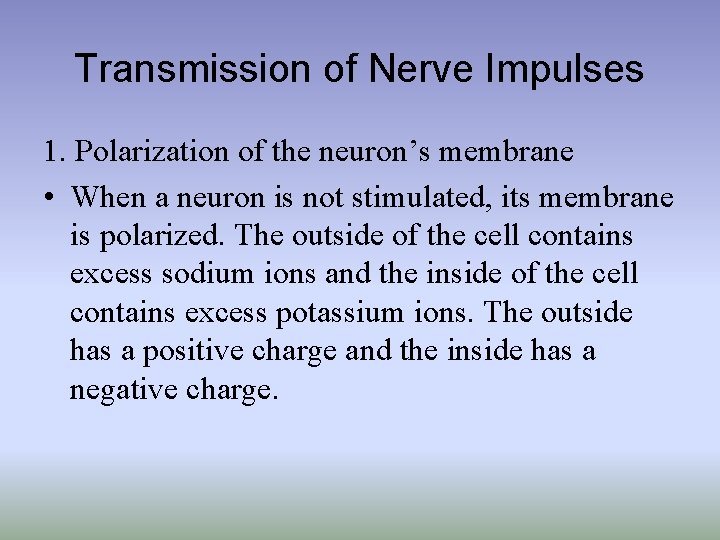 Transmission of Nerve Impulses

1. Polarization of the neuron’s membrane

• When a neuron is not stimulated, its membrane is polarized. The outside of the cell contains excess sodium ions and the inside of the cell contains excess potassium ions. The outside has a positive charge and the inside has a negative charge.